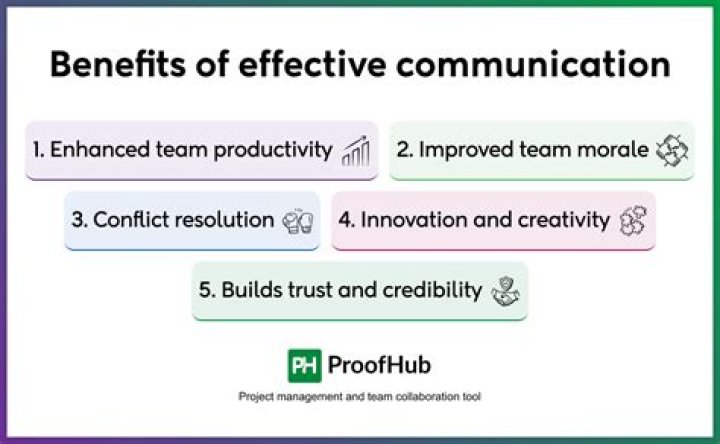 Benefits of effective communication

1. Enhanced team productivity

2. Improved team morale

3. Conflict resolution

4. Innovation and creativity

5. Builds trust and credibility

PH ProofHub

Project management and team collaboration tool